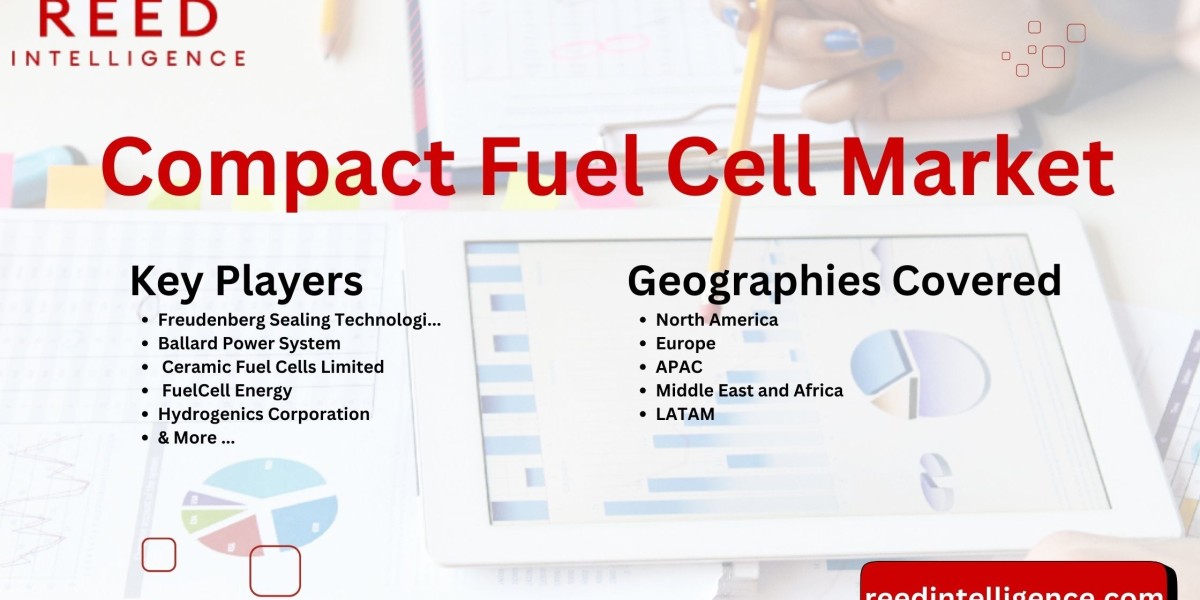 REED
INTELLIGENCE

Compact Fuel Cell Market

Key Players
- Freudenberg Sealing Technologi...
- Ballard Power System
- Ceramic Fuel Cells Limited
- FuelCell Energy
- Hydrogenics Corporation
- & More ...

Geographies Covered
- North America
- Europe
- APAC
- Middle East and Africa
- LATAM

reedintelligence.com